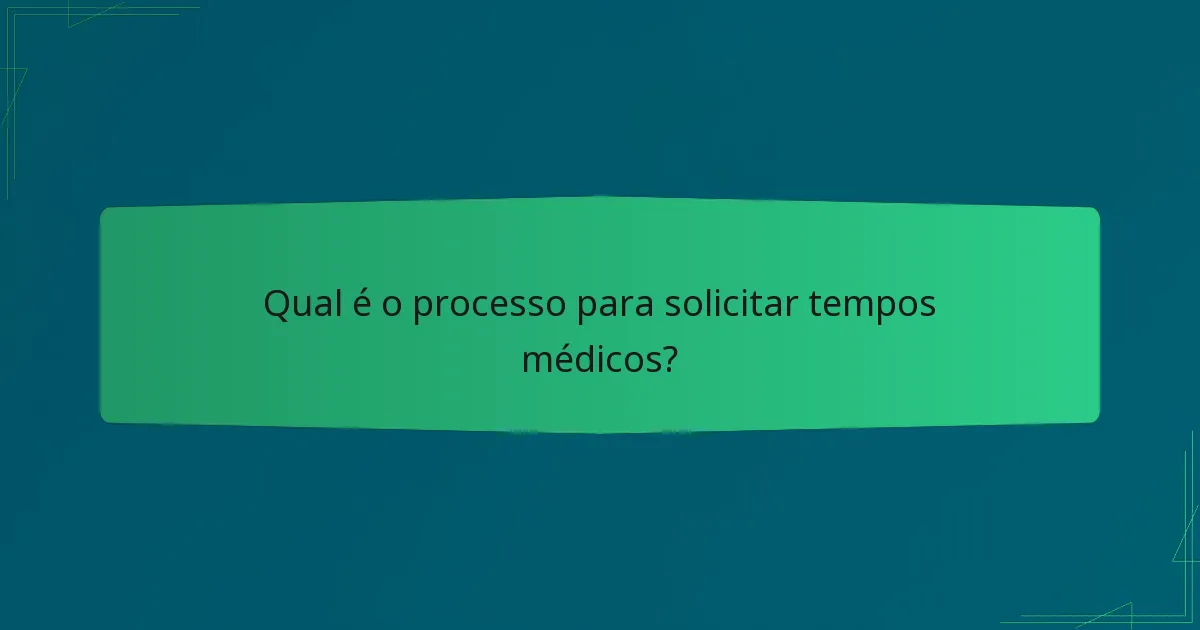 Qual é o processo para solicitar tempos médicos?